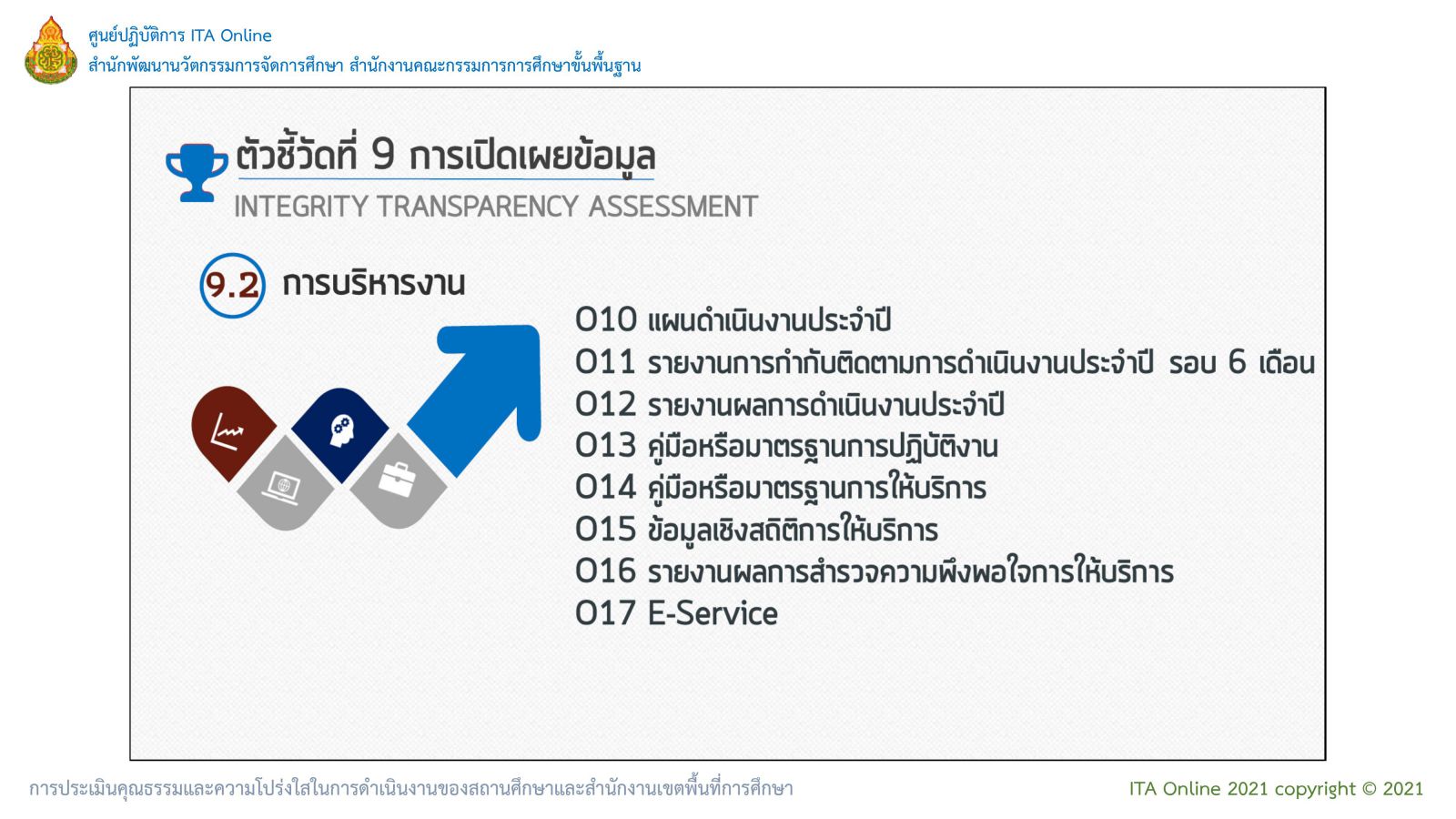 ศูนย์ปฏิบัติการ ITA Online
สำนักพัฒนานวัตกรรมการจัดการศึกษา สำนักงานคณะกรรมการการศึกษาขั้นพื้นฐาน

ตัวชี้วัดที่ 9 การเปิดเผยข้อมูล
INTEGRITY TRANSPARENCY ASSESSMENT

9.2 การบริหารงาน

O10 แผนดำเนินงานประจำปี
O11 รายงานการกำกับติดตามการดำเนินงานประจำปี รอบ 6 เดือน
O12 รายงานผลการดำเนินงานประจำปี
O13 คู่มือหรือมาตรฐานการปฏิบัติงาน
O14 คู่มือหรือมาตรฐานการให้บริการ
O15 ข้อมูลเชิงสถิติการให้บริการ
O16 รายงานผลการสำรวจความพึงพอใจการให้บริการ
O17 E-Service

การประเมินคุณธรรมและความโปร่งใสในการดำเนินงานของสถานศึกษาและสำนักงานเขตพื้นที่การศึกษา
ITA Online 2021 copyright © 2021